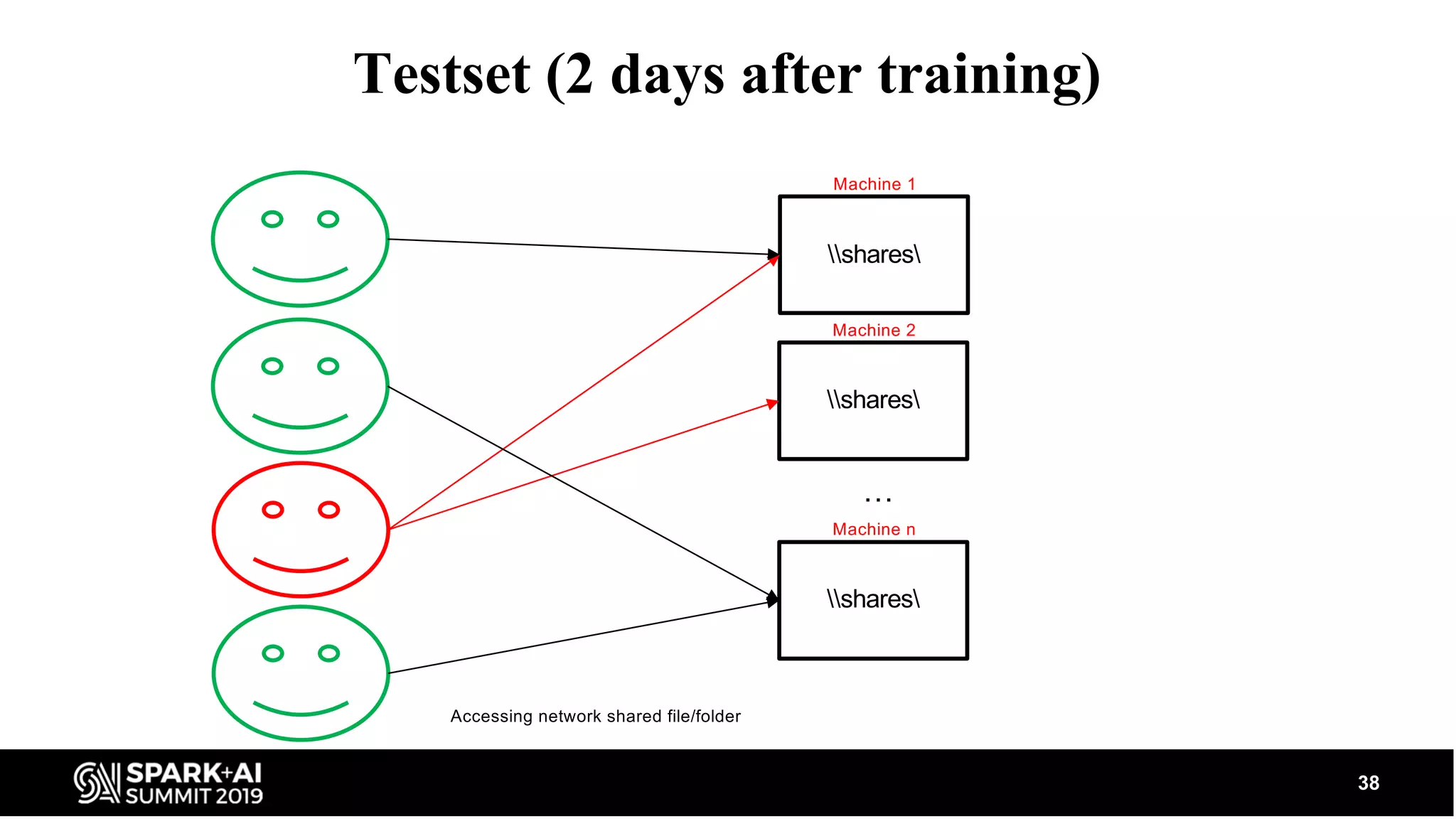 Testset (2 days after training)

Machine 1

\\shares\

Machine 2

\\shares\

...

Machine n

\\shares\

Accessing network shared file/folder

SPARK+AI SUMMIT 2019

38